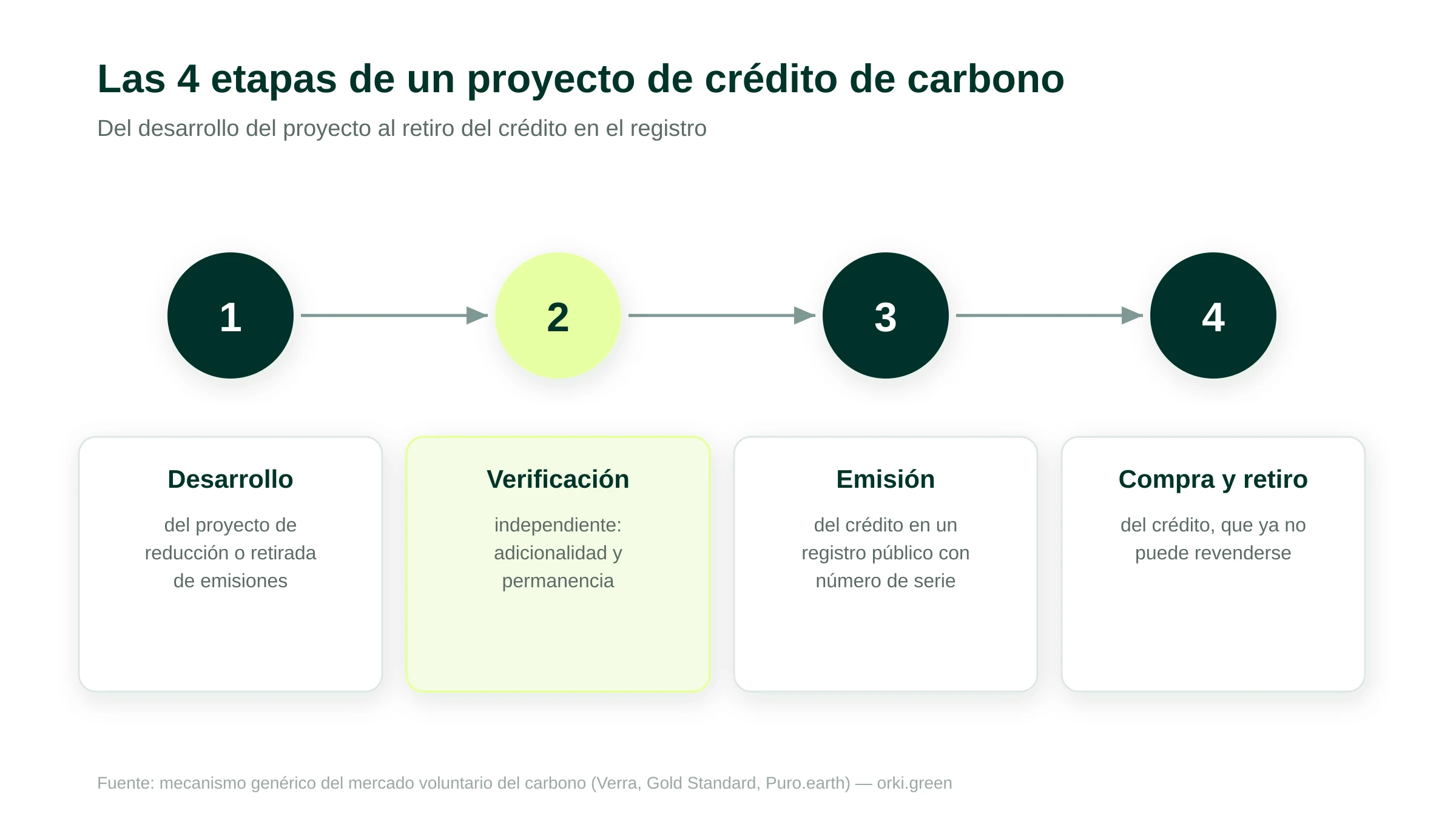 Las 4 etapas de un proyecto de crédito de carbono

Del desarrollo del proyecto al retiro del crédito en el registro

1

2

3

4

Desarrollo

del proyecto de reducción o retirada de emisiones

Verificación

independiente: adicionalidad y permanencia

Emisión

del crédito en un registro público con número de serie

Compra y retiro

del crédito, que ya no puede revenderse

Fuente: mecanismo genérico del mercado voluntario del carbono (Verra, Gold Standard, Puro.earth) — orki.green